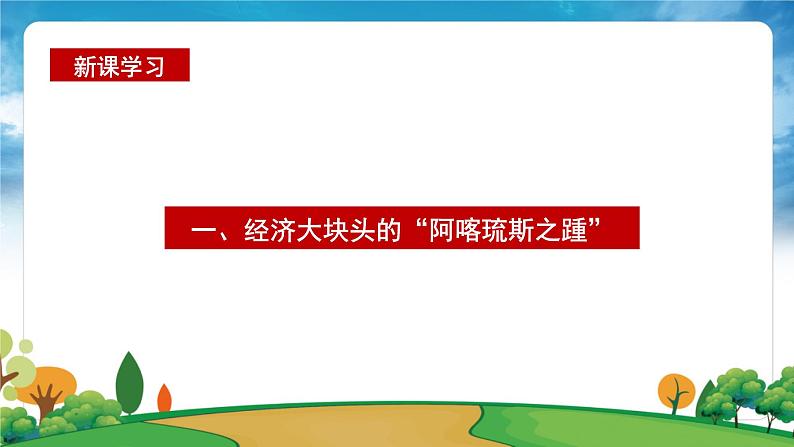 新课学习

一、经济大块头的“阿喀琉斯之踵”